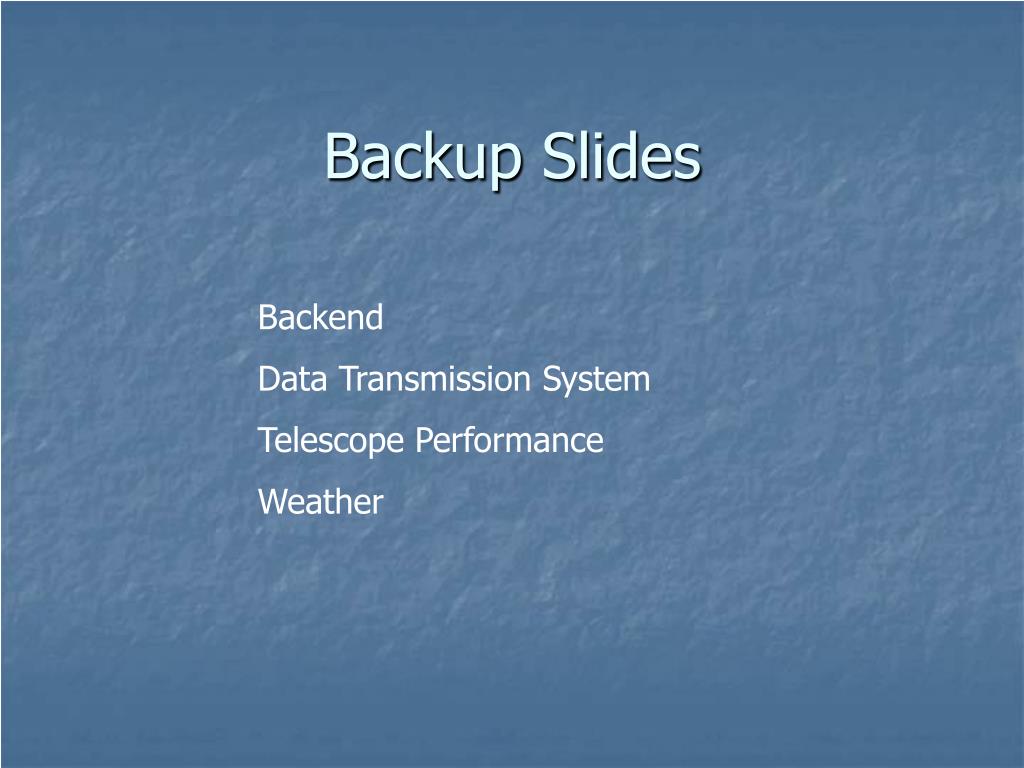 Backup Slides

Backend

Data Transmission System

Telescope Performance

Weather